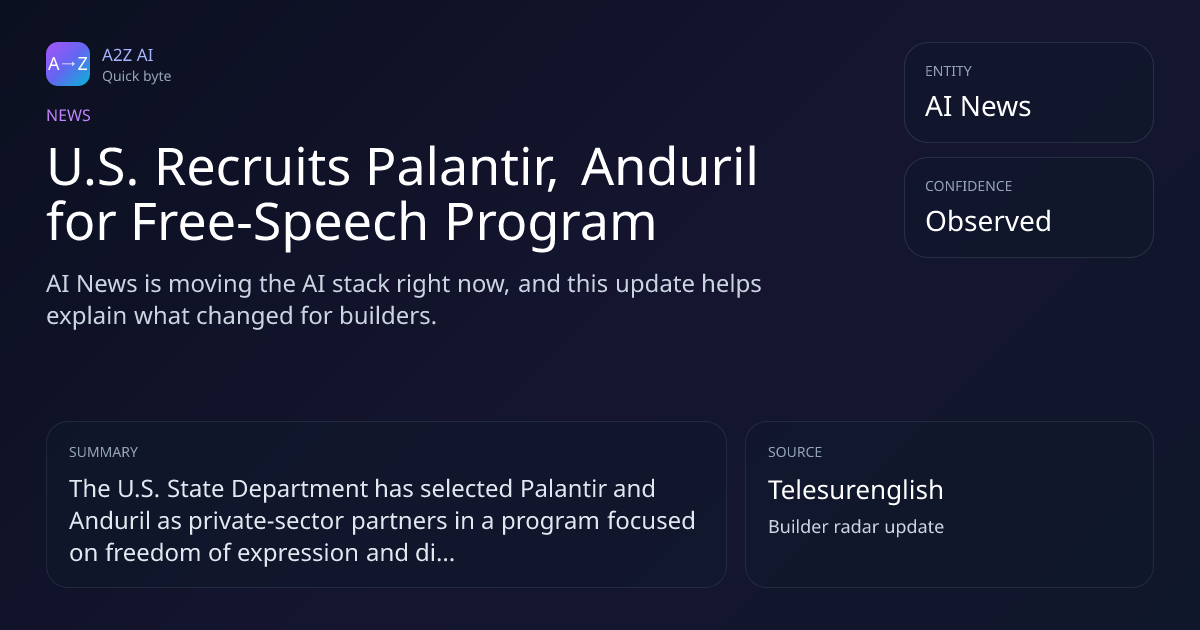 A→Z
A2Z AI
Quick byte

NEWS

U.S. Recruits Palantir, Anduril for Free-Speech Program

AI News is moving the AI stack right now, and this update helps explain what changed for builders.

ENTITY
AI News

CONFIDENCE
Observed

SUMMARY
The U.S. State Department has selected Palantir and Anduril as private-sector partners in a program focused on freedom of expression and di...

SOURCE
Telesurenglish
Builder radar update